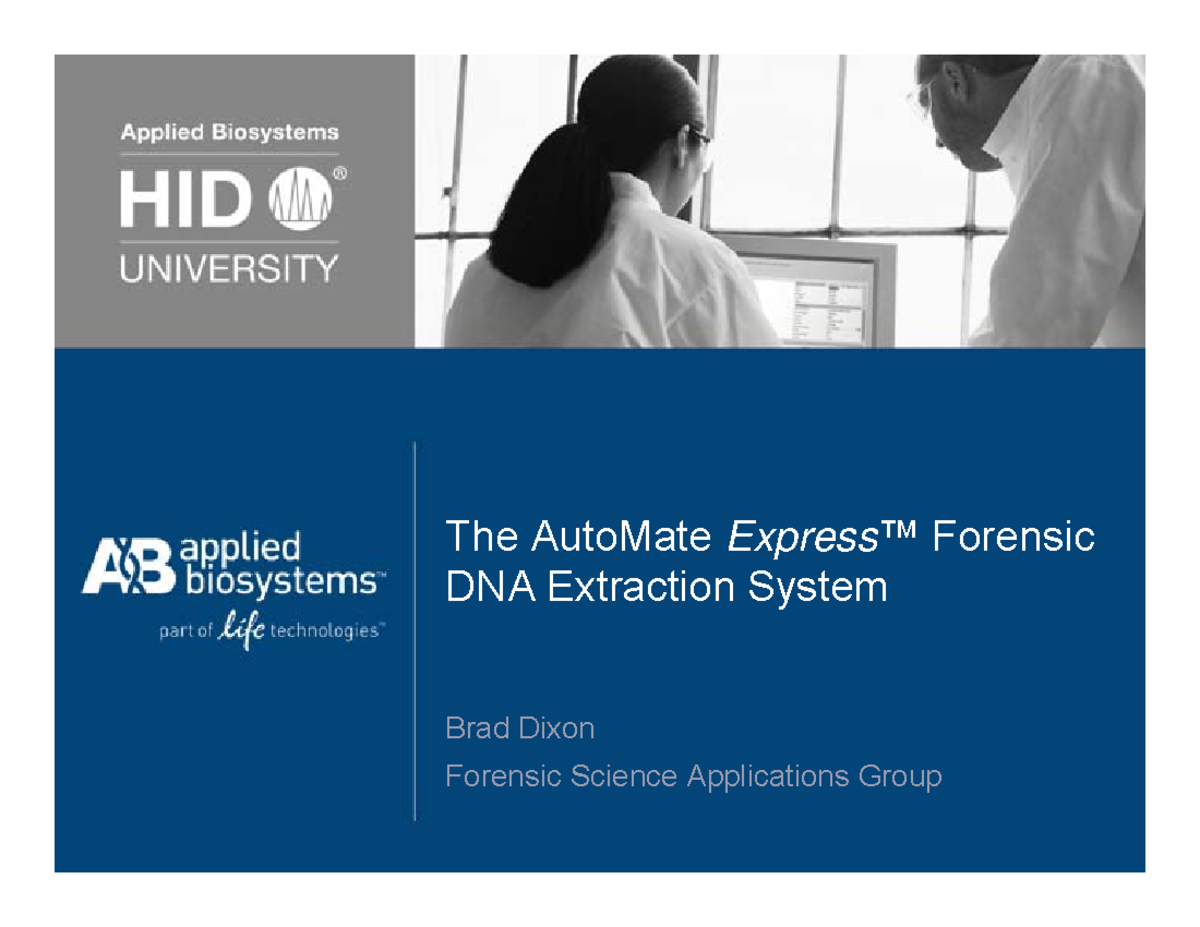 Applied Biosystems
HID®
UNIVERSITY

AB applied biosystems™
part of life technologies™

The AutoMate Express™ Forensic DNA Extraction System

Brad Dixon
Forensic Science Applications Group